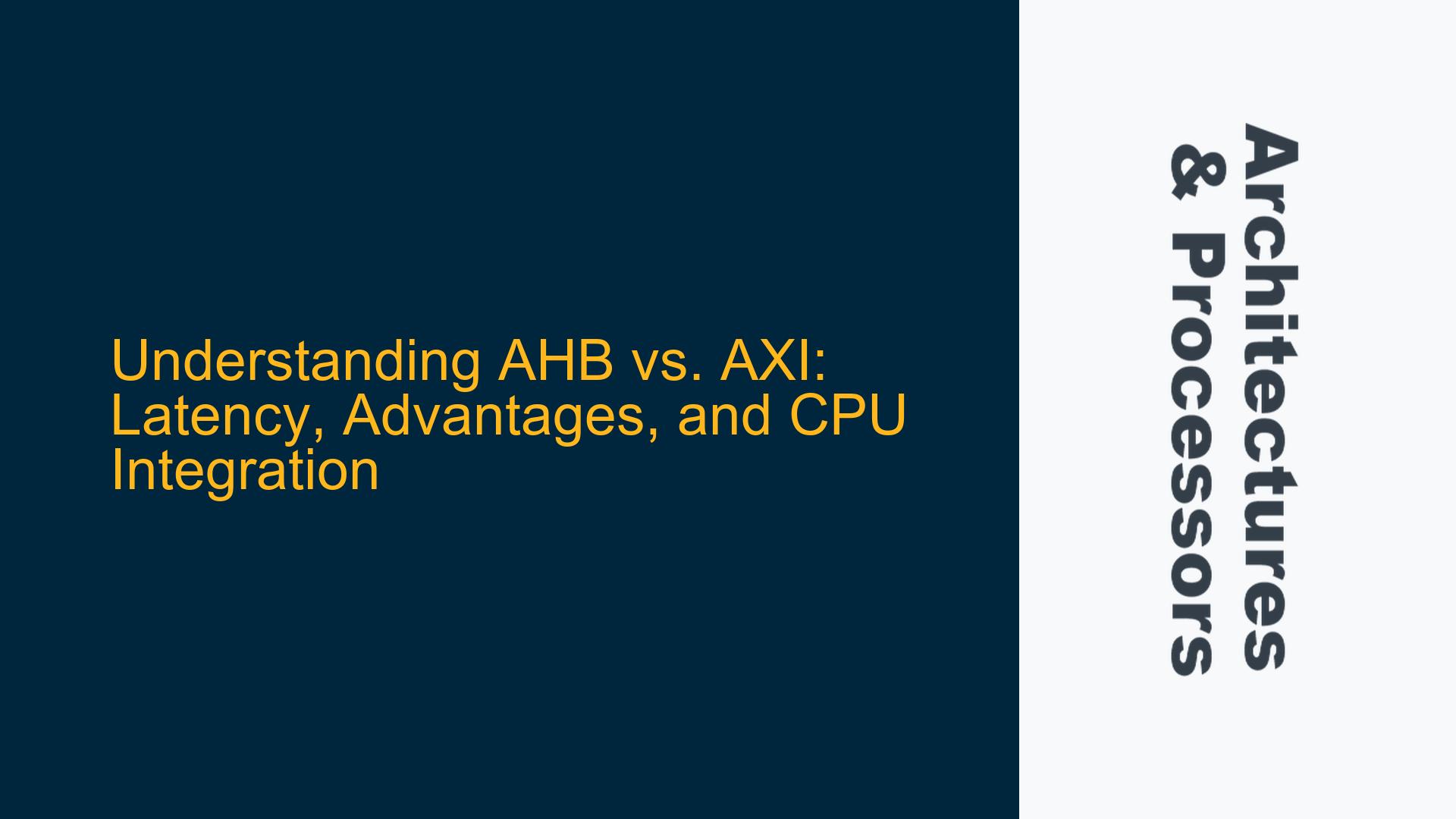 Understanding AHB vs. AXI: Latency, Advantages, and CPU Integration

Architectures & Processors